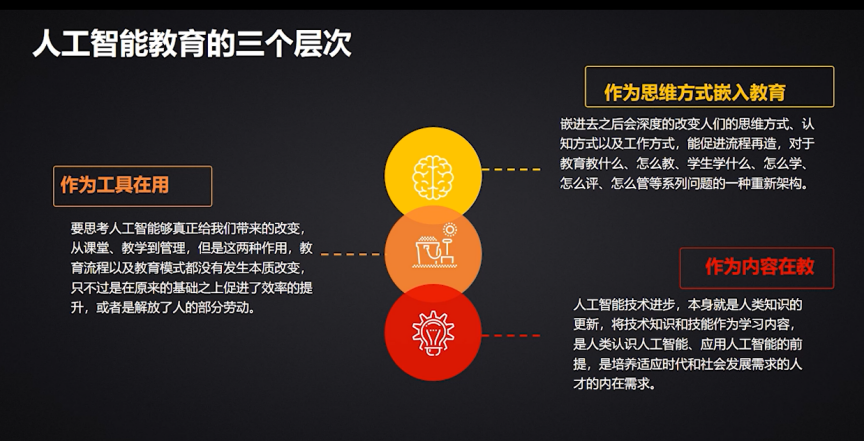 人工智能教育的三个层次

作为思维方式嵌入教育

嵌进去之后会深度的改变人们的思维方式、认知方式以及工作方式，能促进流程再造，对于教育教什么、怎么教、学生学什么、怎么学、怎么评、怎么管等系列问题的一种重新架构。

作为工具在用

要思考人工智能够真正给我们带来的改变，从课堂、教学到管理，但是这两种作用，教育流程以及教育模式都没有发生本质改变，只不过是在原来的基础之上促进了效率的提升，或者是解放了人的部分劳动。

作为内容在教

人工智能技术进步，本身就是人类知识的更新，将技术知识和技能作为学习内容，是人类认识人工智能、应用人工智能的前提，是培养适应时代和社会发展需求的人才的内在需求。